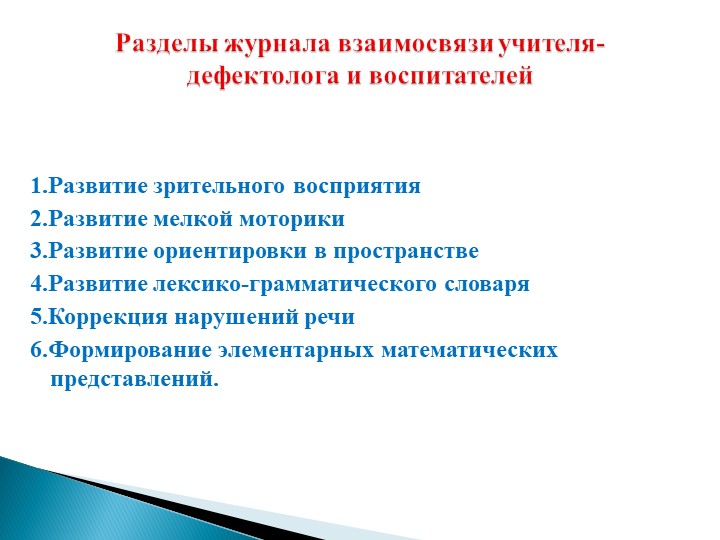 Разделы журнала взаимосвязи учителя-дефектолога и воспитателей

1.Развитие зрительного восприятия
2.Развитие мелкой моторики
3.Развитие ориентировки в пространстве
4.Развитие лексико-грамматического словаря
5.Коррекция нарушений речи
6.Формирование элементарных математических представлений.